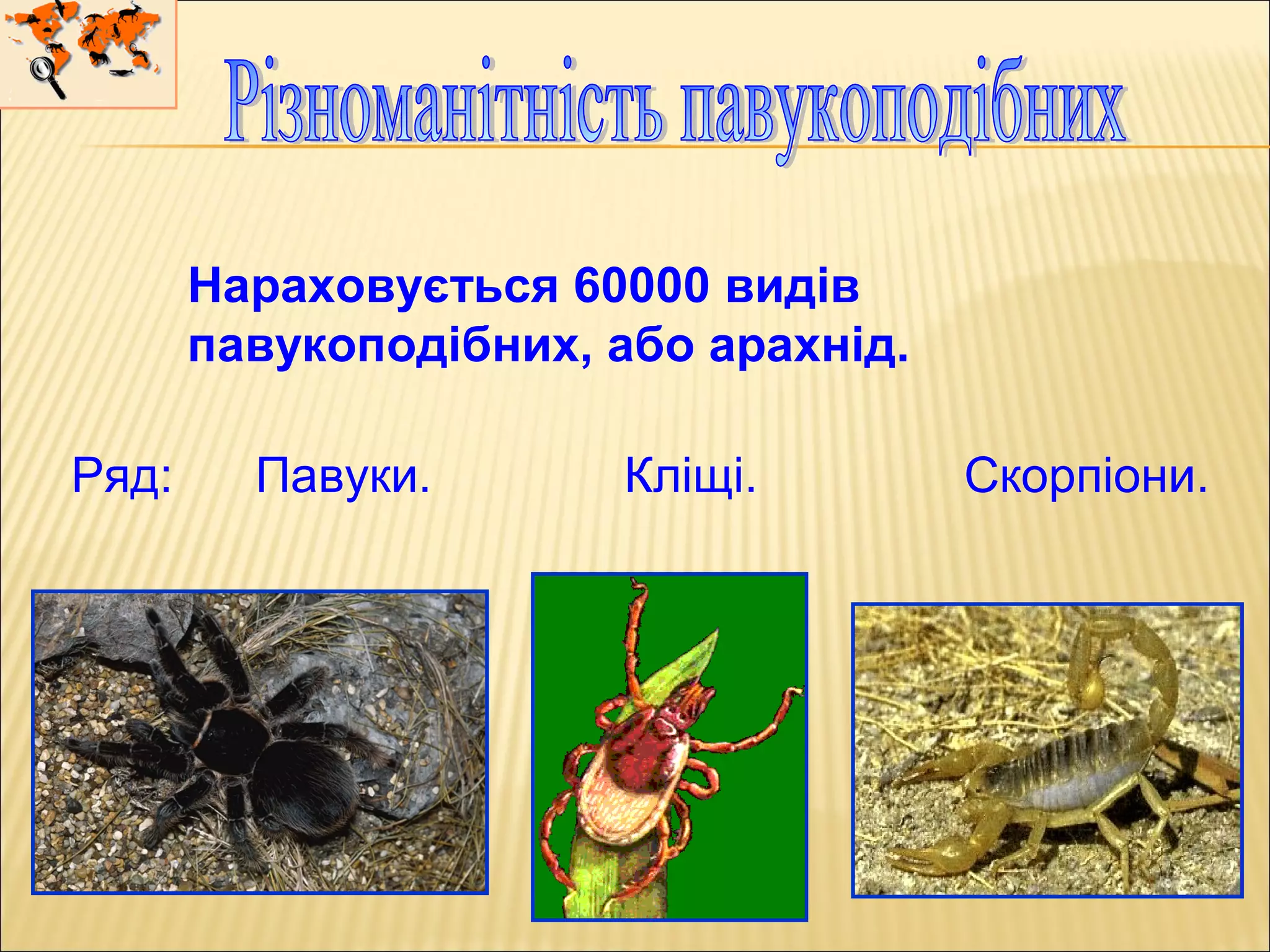 Різноманітність павукоподібних

Нараховується 60000 видів павукоподібних, або арахнід.

Ряд: Павуки. Кліщі. Скорпіони.